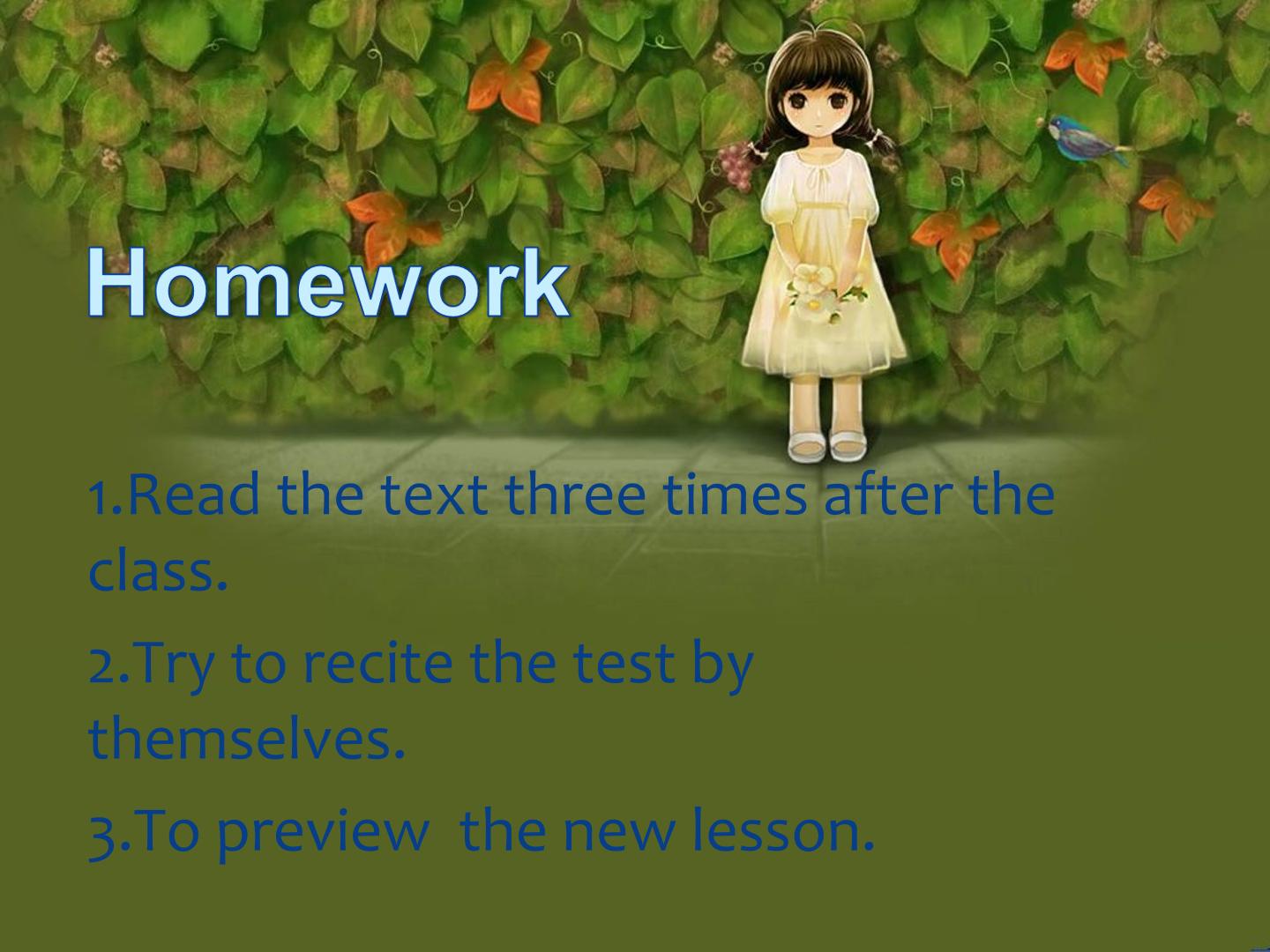 Homework

1.Read the text three times after the class.

2.Try to recite the test by themselves.

3.To preview the new lesson.